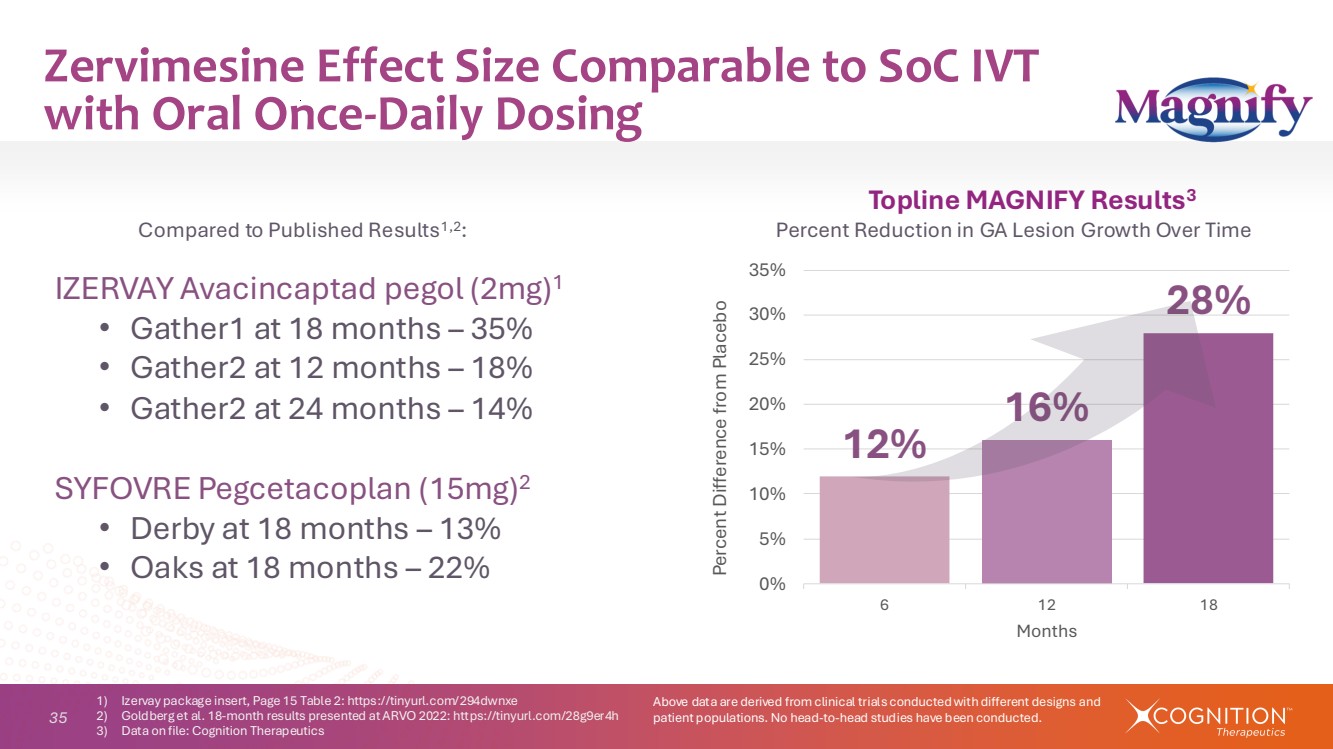 Zervimesine Effect Size Comparable to SoC IVT with Oral Once-Daily Dosing

Magnify

Compared to Published Results$^{1,2}$:

IZERVAY Avacincaptad pegol (2mg)$^1$
• Gather1 at 18 months – 35%
• Gather2 at 12 months – 18%
• Gather2 at 24 months – 14%

SYFOVRE Pegcetacoplan (15mg)$^2$
• Derby at 18 months – 13%
• Oaks at 18 months – 22%

Topline MAGNIFY Results$^3$
Percent Reduction in GA Lesion Growth Over Time

Percent Difference from Placebo

35%
30%
25%
20%
15%
10%
5%
0%

12%
16%
28%

6
12
18
Months

35

1) Izervay package insert, Page 15 Table 2: https://tinyurl.com/294dwnxe
2) Goldberg et al. 18-month results presented at ARVO 2022: https://tinyurl.com/28g9er4h
3) Data on file: Cognition Therapeutics

Above data are derived from clinical trials conducted with different designs and patient populations. No head-to-head studies have been conducted.

COGNITION™ Therapeutics